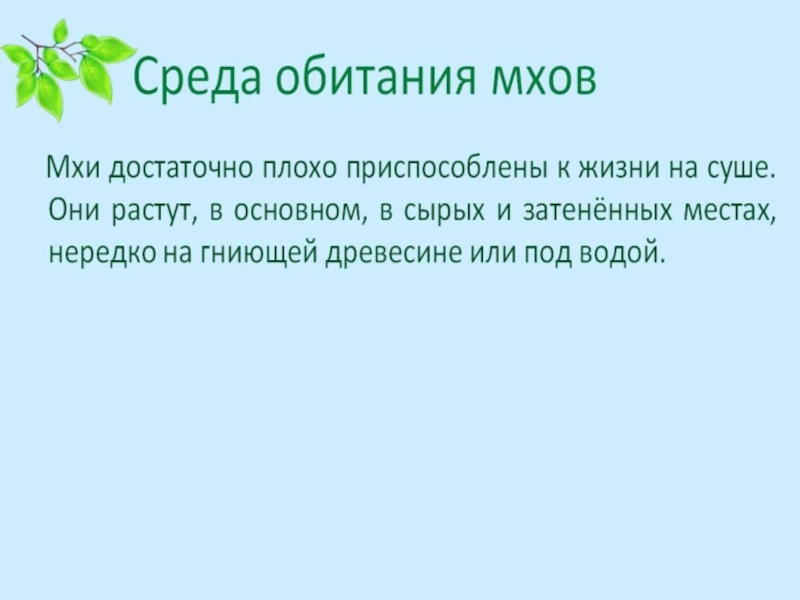 Среда обитания мхов

Мхи достаточно плохо приспособлены к жизни на суше. Они растут, в основном, в сырых и затенённых местах, нередко на гниющей древесине или под водой.